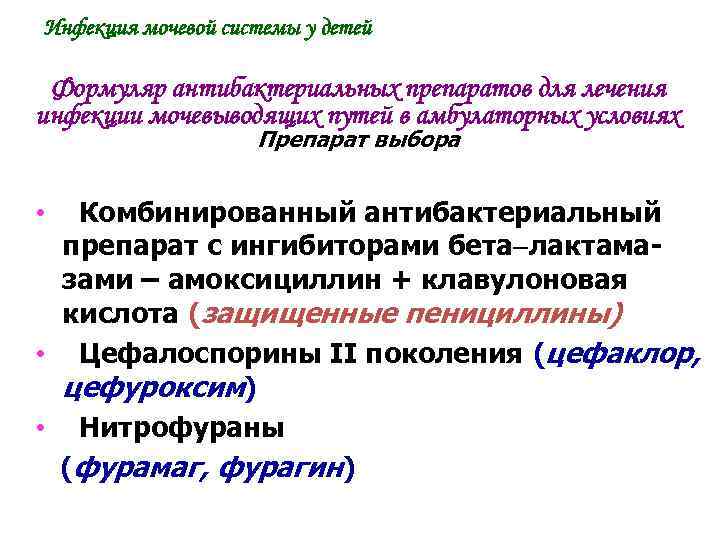 Инфекция мочевой системы у детей

Формуляр антибактериальных препаратов для лечения инфекции мочевыводящих путей в амбулаторных условиях
Препарат выбора

• Комбинированный антибактериальный препарат с ингибиторами бета–лактамазами – амоксициллин + клавулоновая кислота (защищенные пенициллины)
• Цефалоспорины II поколения (цефаклор, цефуроксим)
• Нитрофураны
(фурамаг, фурагин)